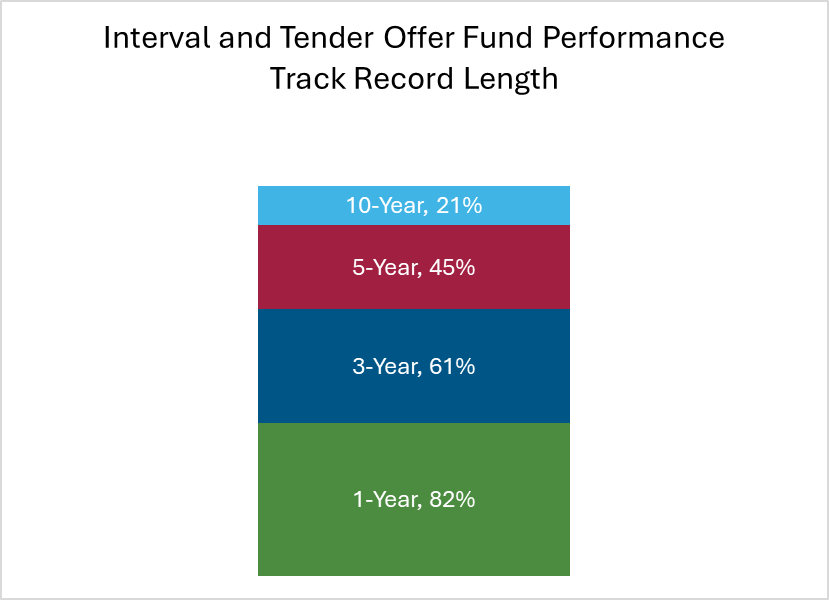 Interval and Tender Offer Fund Performance
Track Record Length

10-Year, 21%

5-Year, 45%

3-Year, 61%

1-Year, 82%